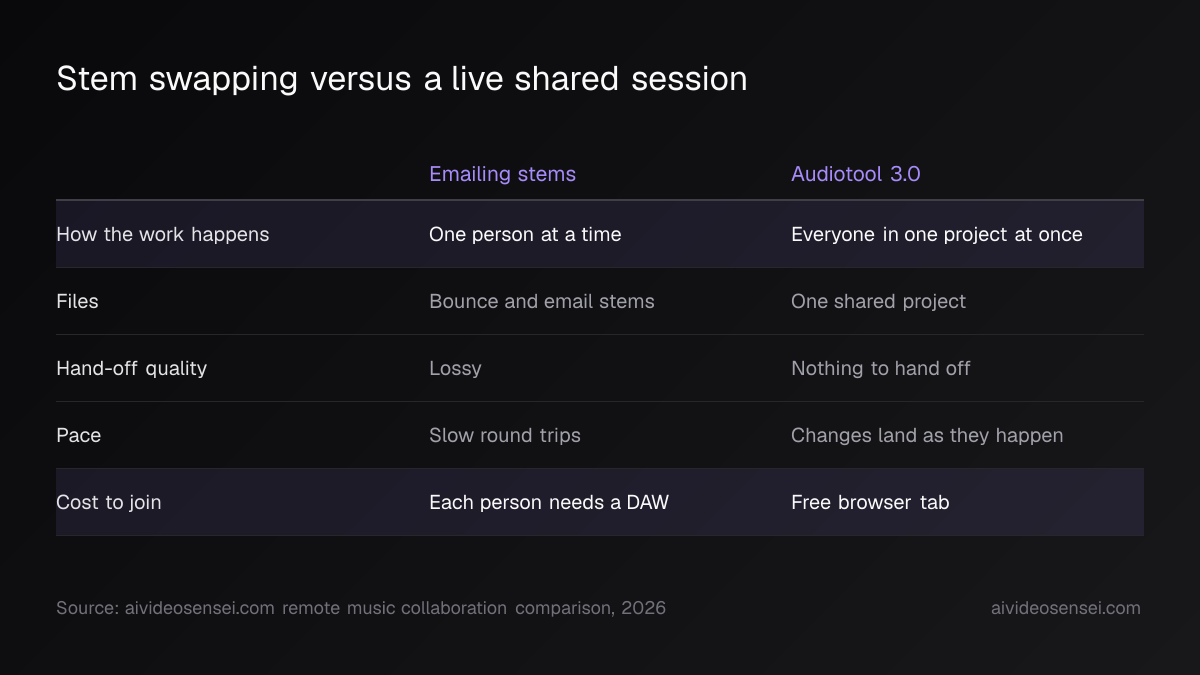 Stem swapping versus a live shared session

| | Emailing stems | Audiotool 3.0 |
|---|---|---|
| How the work happens | One person at a time | Everyone in one project at once |
| Files | Bounce and email stems | One shared project |
| Hand-off quality | Lossy | Nothing to hand off |
| Pace | Slow round trips | Changes land as they happen |
| Cost to join | Each person needs a DAW | Free browser tab |

Source: aivideosensei.com remote music collaboration comparison, 2026

aivideosensei.com